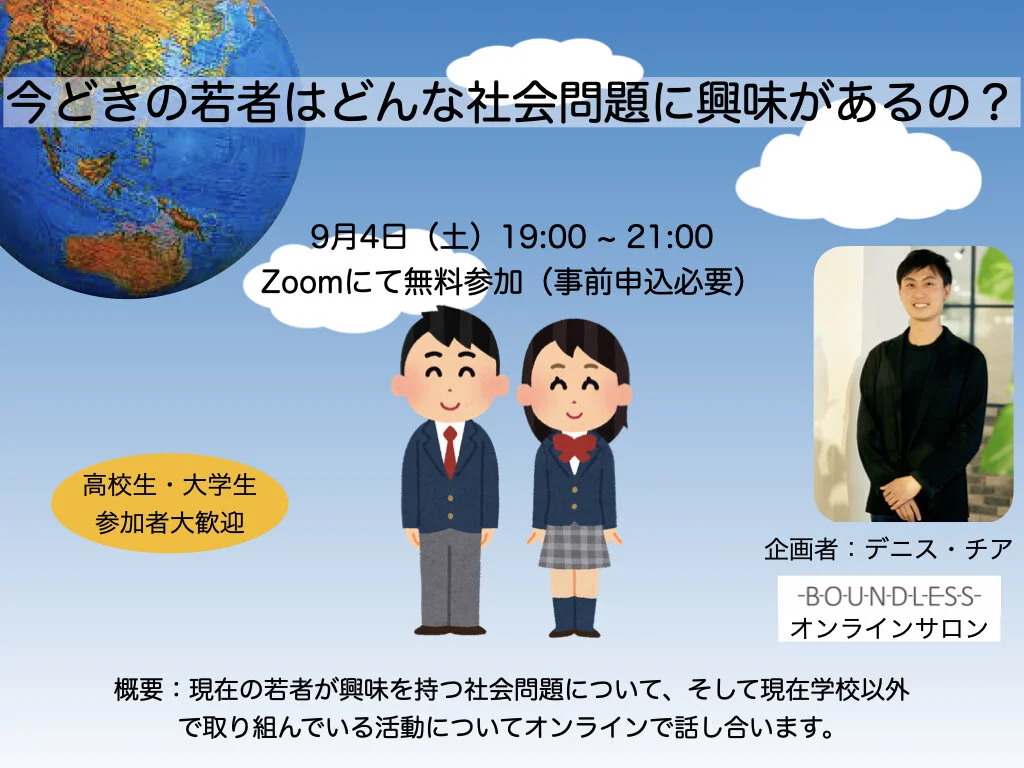 今どきの若者はどんな社会問題に興味があるの？

9月4日（土）19:00 ~ 21:00
Zoomにて無料参加（事前申込必要）

高校生・大学生
参加者大歓迎

企画者：デニス・チア

-B-O-U-N-D-L-E-S-S-
オンラインサロン

概要：現在の若者が興味を持つ社会問題について、そして現在学校以外で取り組んでいる活動についてオンラインで話し合います。